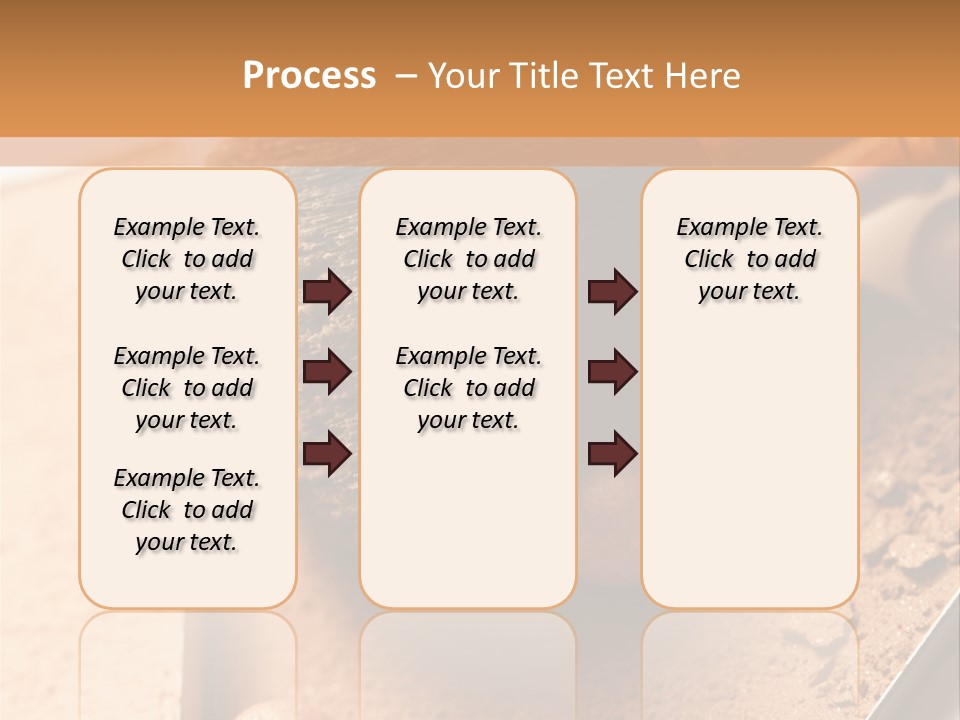 Process – Your Title Text Here

Example Text. Click to add your text.

Example Text. Click to add your text.

Example Text. Click to add your text.

Example Text. Click to add your text.

Example Text. Click to add your text.

Example Text. Click to add your text.